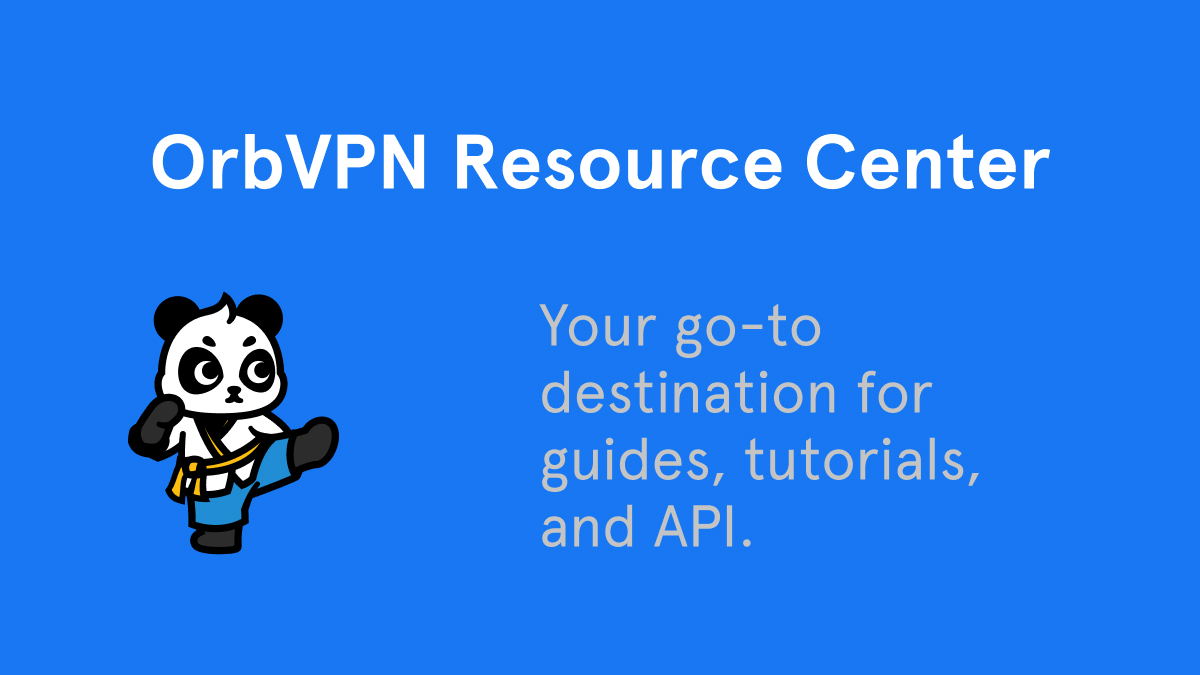 OrbVPN Resource Center

Your go-to destination for guides, tutorials, and API.